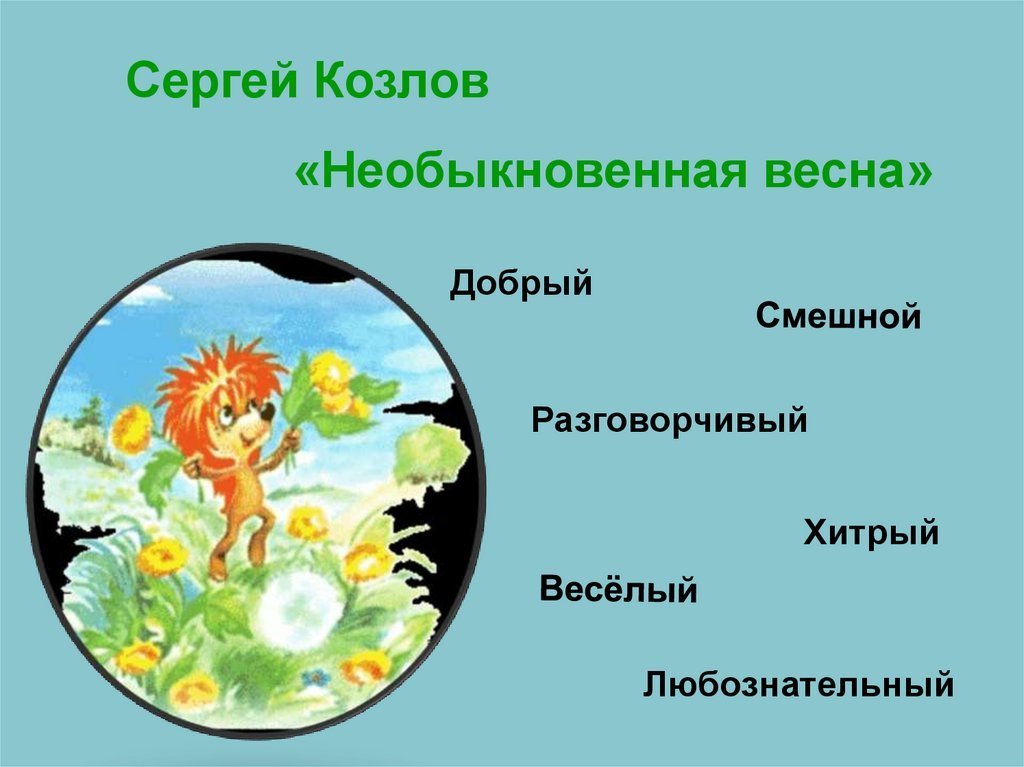 Сергей Козлов

«Необыкновенная весна»

Добрый

Смешной

Разговорчивый

Хитрый

Весёлый

Любознательный